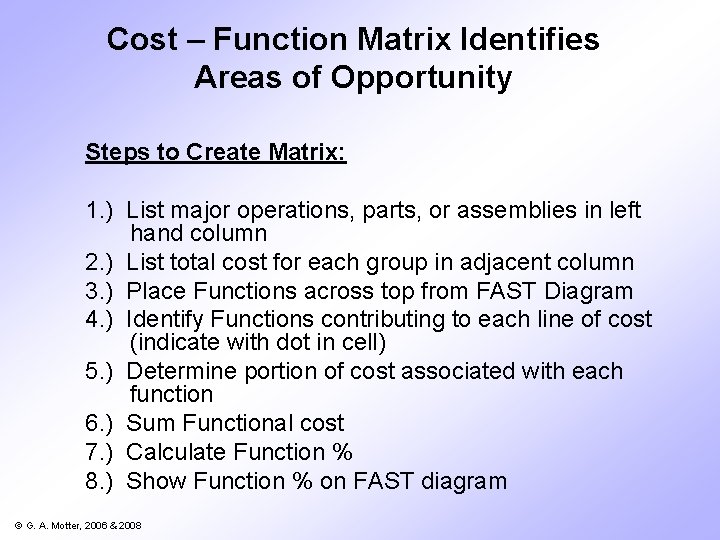 Cost – Function Matrix Identifies Areas of Opportunity

Steps to Create Matrix:

1.) List major operations, parts, or assemblies in left hand column
2.) List total cost for each group in adjacent column
3.) Place Functions across top from FAST Diagram
4.) Identify Functions contributing to each line of cost (indicate with dot in cell)
5.) Determine portion of cost associated with each function
6.) Sum Functional cost
7.) Calculate Function %
8.) Show Function % on FAST diagram

© G. A. Motter, 2006 & 2008